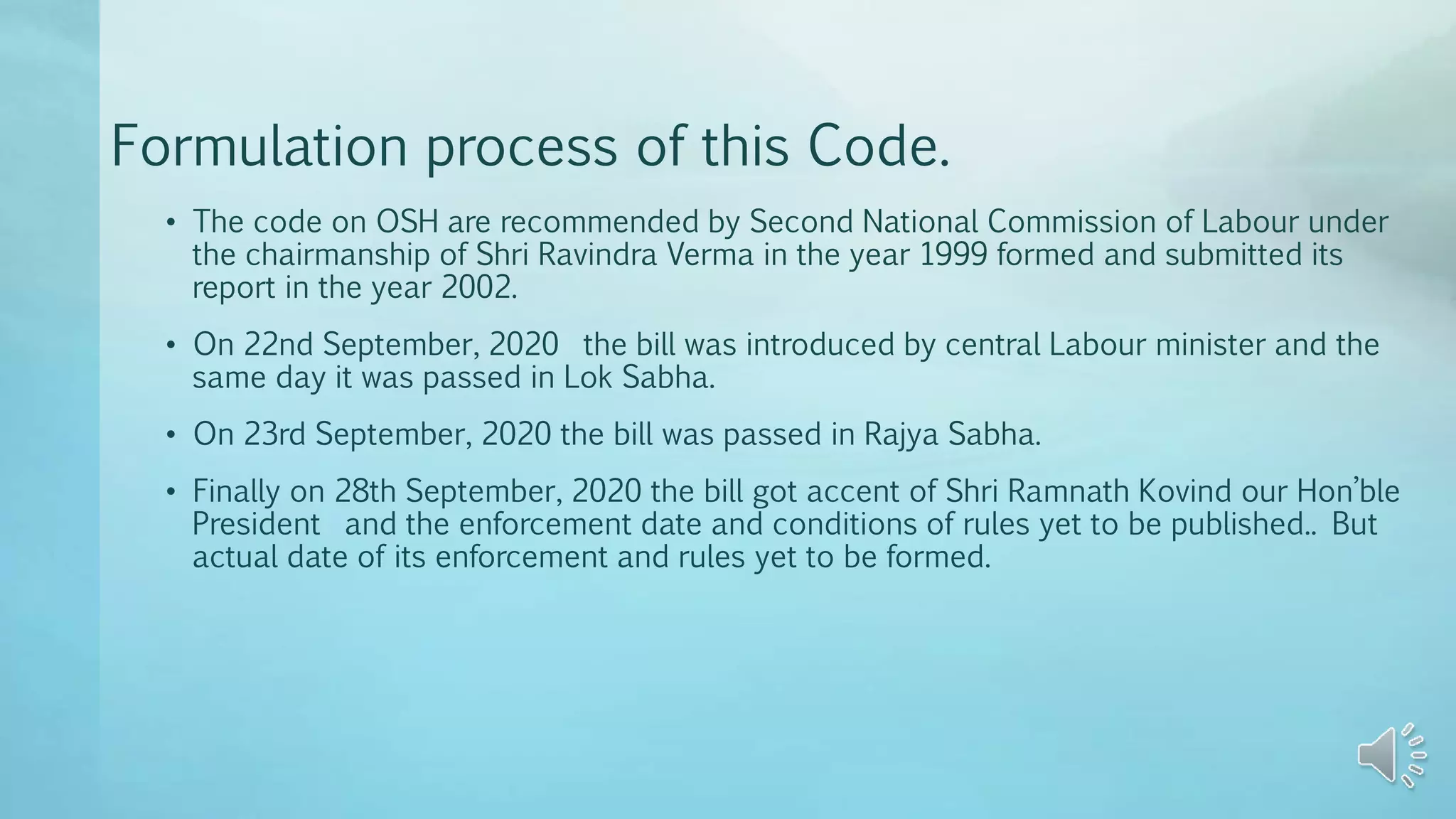 Formulation process of this Code.

• The code on OSH are recommended by Second National Commission of Labour under the chairmanship of Shri Ravindra Verma in the year 1999 formed and submitted its report in the year 2002.

• On 22nd September, 2020 the bill was introduced by central Labour minister and the same day it was passed in Lok Sabha.

• On 23rd September, 2020 the bill was passed in Rajya Sabha.

• Finally on 28th September, 2020 the bill got accent of Shri Ramnath Kovind our Hon'ble President and the enforcement date and conditions of rules yet to be published.. But actual date of its enforcement and rules yet to be formed.